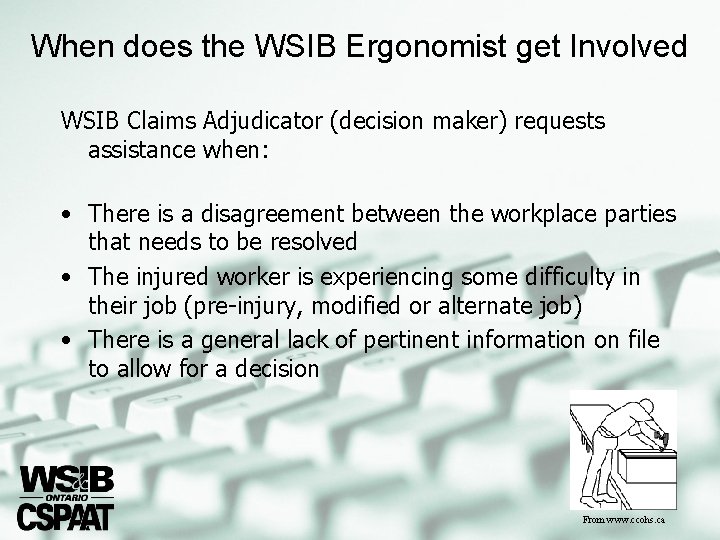 When does the WSIB Ergonomist get Involved

WSIB Claims Adjudicator (decision maker) requests assistance when:

• There is a disagreement between the workplace parties that needs to be resolved
• The injured worker is experiencing some difficulty in their job (pre-injury, modified or alternate job)
• There is a general lack of pertinent information on file to allow for a decision

WSIB ONTARIO CSPAAT

From www.ccohs.ca